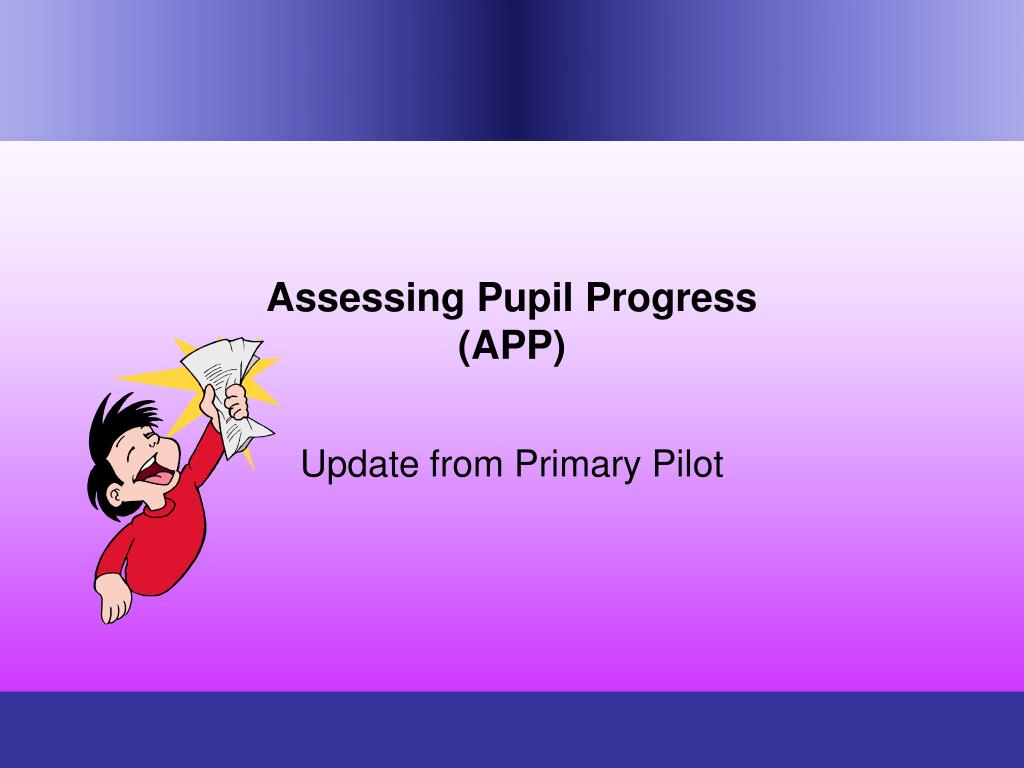 Assessing Pupil Progress
(APP)

Update from Primary Pilot